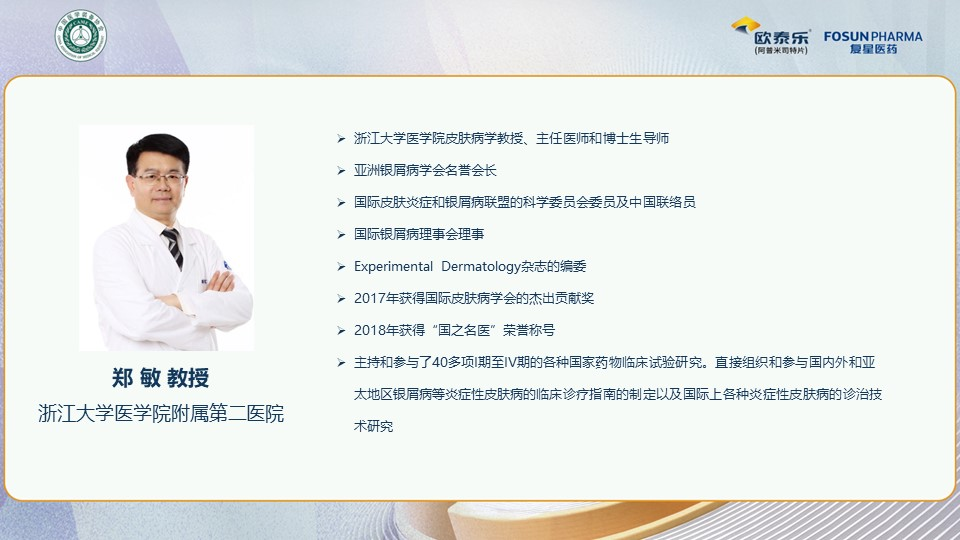 欧泰乐
(阿普米司特片)
FOSUNPHARMA
复星医药

郑 敏 教授
浙江大学医学院附属第二医院

➢ 浙江大学医学院皮肤病学教授、主任医师和博士生导师
➢ 亚洲银屑病学会名誉会长
➢ 国际皮肤炎症和银屑病联盟的科学委员会委员及中国联络员
➢ 国际银屑病理事会理事
➢ Experimental Dermatology杂志的编委
➢ 2017年获得国际皮肤病学会的杰出贡献奖
➢ 2018年获得“国之名医”荣誉称号
➢ 主持和参与了40多项I期至IV期的各种国家药物临床试验研究。直接组织和参与国内外和亚太地区银屑病等炎症性皮肤病的临床诊疗指南的制定以及国际上各种炎症性皮肤病的诊治技术研究